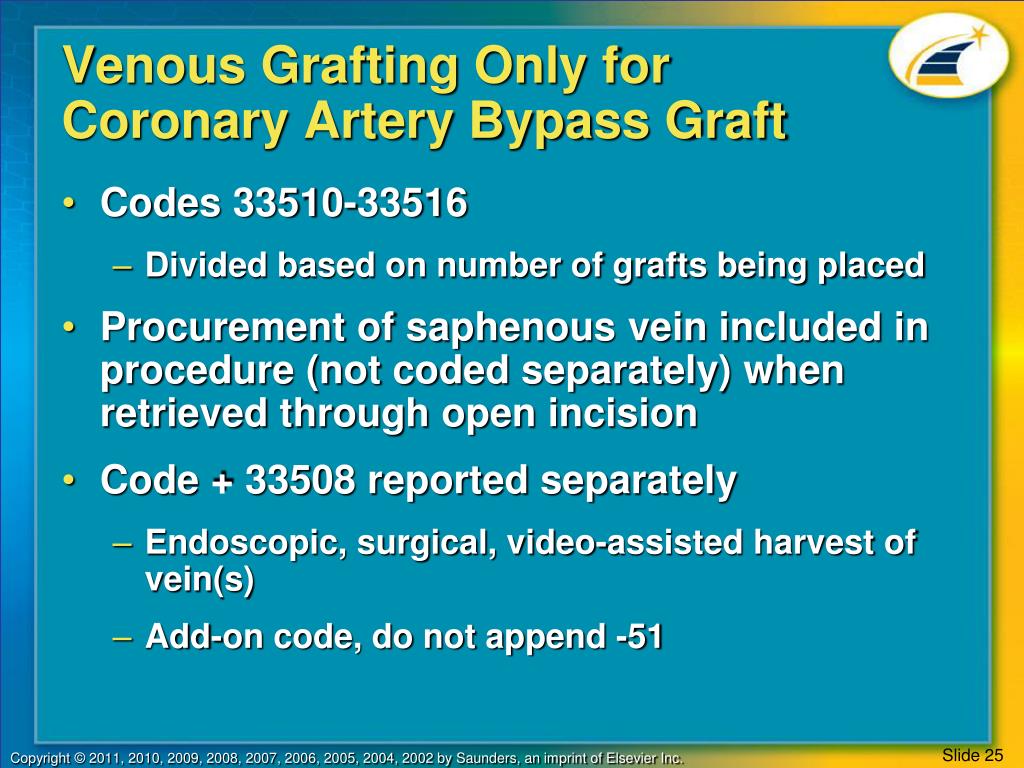 Venous Grafting Only for Coronary Artery Bypass Graft

• Codes 33510-33516
– Divided based on number of grafts being placed

• Procurement of saphenous vein included in procedure (not coded separately) when retrieved through open incision

• Code + 33508 reported separately
– Endoscopic, surgical, video-assisted harvest of vein(s)
– Add-on code, do not append -51

Copyright © 2011, 2010, 2009, 2008, 2007, 2006, 2005, 2004, 2002 by Saunders, an imprint of Elsevier Inc.

Slide 25